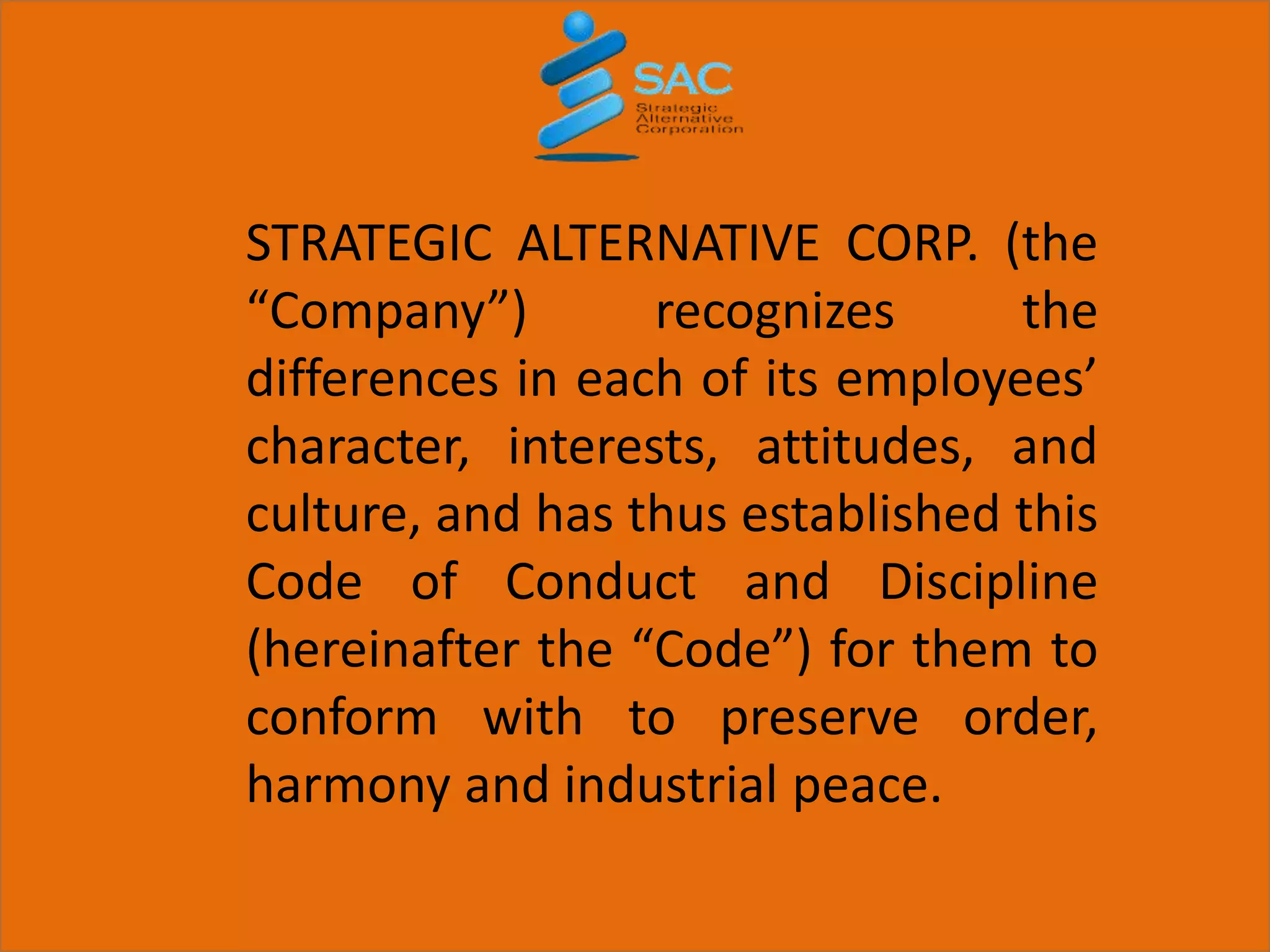 SAC
Strategic
Alternative
Corporation

STRATEGIC ALTERNATIVE CORP. (the “Company”) recognizes the differences in each of its employees’ character, interests, attitudes, and culture, and has thus established this Code of Conduct and Discipline (hereinafter the “Code”) for them to conform with to preserve order, harmony and industrial peace.